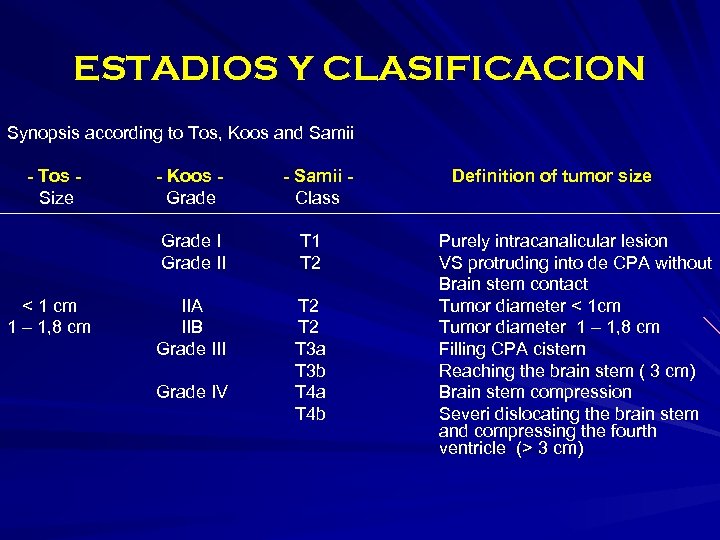 ESTADIOS Y CLASIFICACION

Synopsis according to Tos, Koos and Samii

| - Tos - Size | - Koos - Grade | - Samii - Class | Definition of tumor size |
|---|---|---|---|
| | Grade I | T1 | Purely intracanalicular lesion |
| | Grade II | T2 | VS protruding into de CPA without Brain stem contact |
| < 1 cm | IIA | T2 | Tumor diameter < 1cm |
| 1 – 1,8 cm | IIB | T2 | Tumor diameter 1 – 1,8 cm |
| | Grade III | T3a | Filling CPA cistern |
| | | T3b | Reaching the brain stem ( 3 cm) |
| | Grade IV | T4a | Brain stem compression |
| | | T4b | Severi dislocating the brain stem and compressing the fourth ventricle (> 3 cm) |